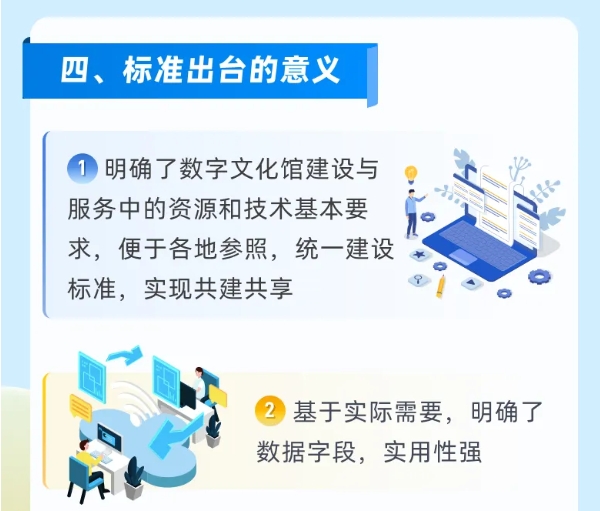 四、标准出台的意义

1 明确了数字文化馆建设与服务中的资源和技术基本要求，便于各地参照，统一建设标准，实现共建共享

2 基于实际需要，明确了数据字段，实用性强